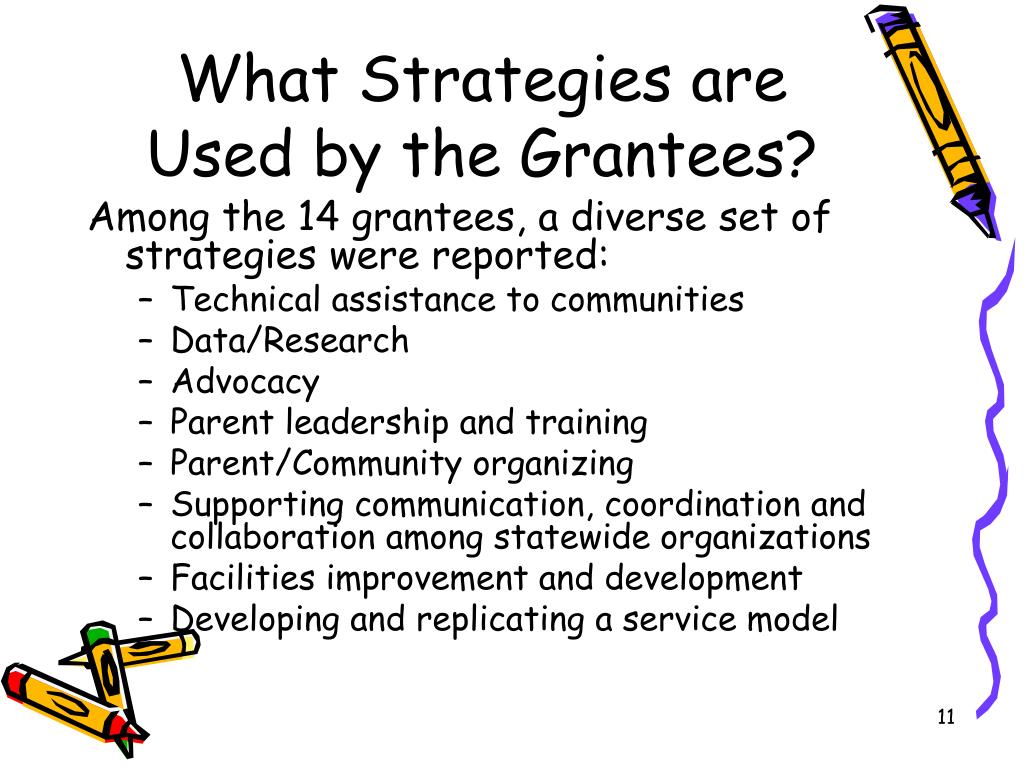 What Strategies are Used by the Grantees?

Among the 14 grantees, a diverse set of strategies were reported:

– Technical assistance to communities
– Data/Research
– Advocacy
– Parent leadership and training
– Parent/Community organizing
– Supporting communication, coordination and collaboration among statewide organizations
– Facilities improvement and development
– Developing and replicating a service model

11